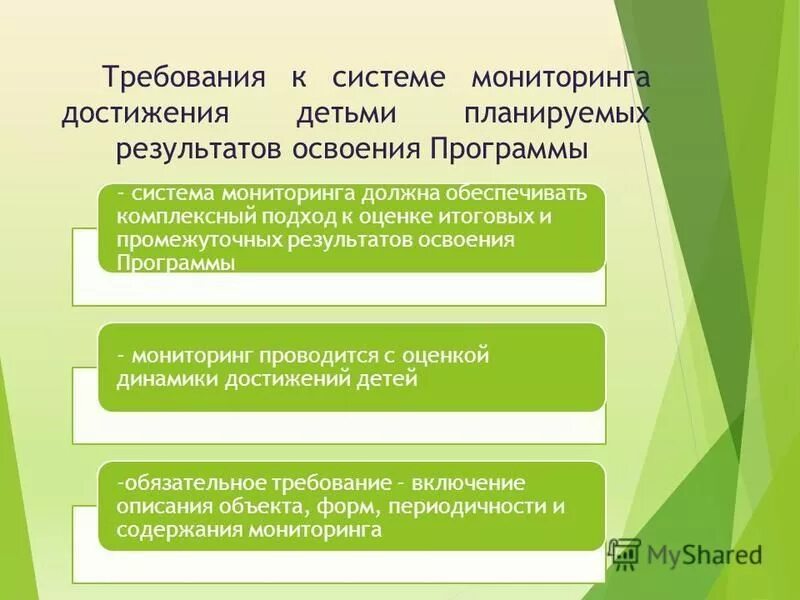 Требования к системе мониторинга достижения детьми планируемых результатов освоения Программы

- система мониторинга должна обеспечивать комплексный подход к оценке итоговых и промежуточных результатов освоения Программы

- мониторинг проводится с оценкой динамики достижений детей

-обязательное требование - включение описания объекта, форм, периодичности и содержания мониторинга

MyShared